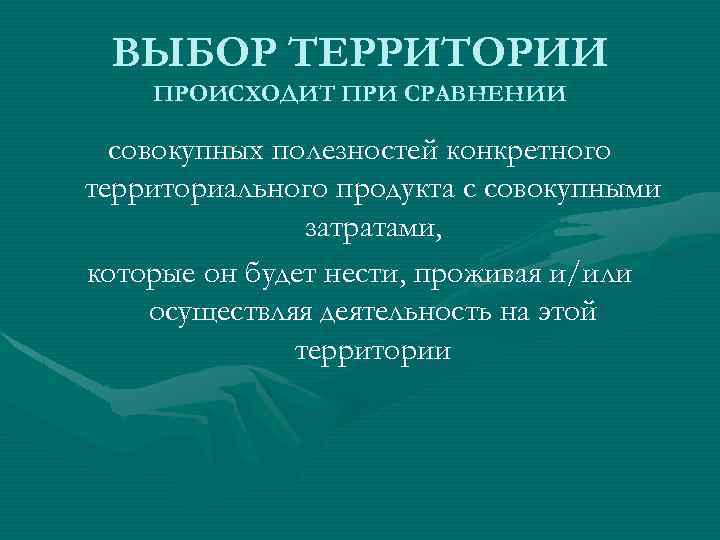 ВЫБОР ТЕРРИТОРИИ
ПРОИСХОДИТ ПРИ СРАВНЕНИИ

совокупных полезностей конкретного территориального продукта с совокупными затратами,

которые он будет нести, проживая и/или осуществляя деятельность на этой территории